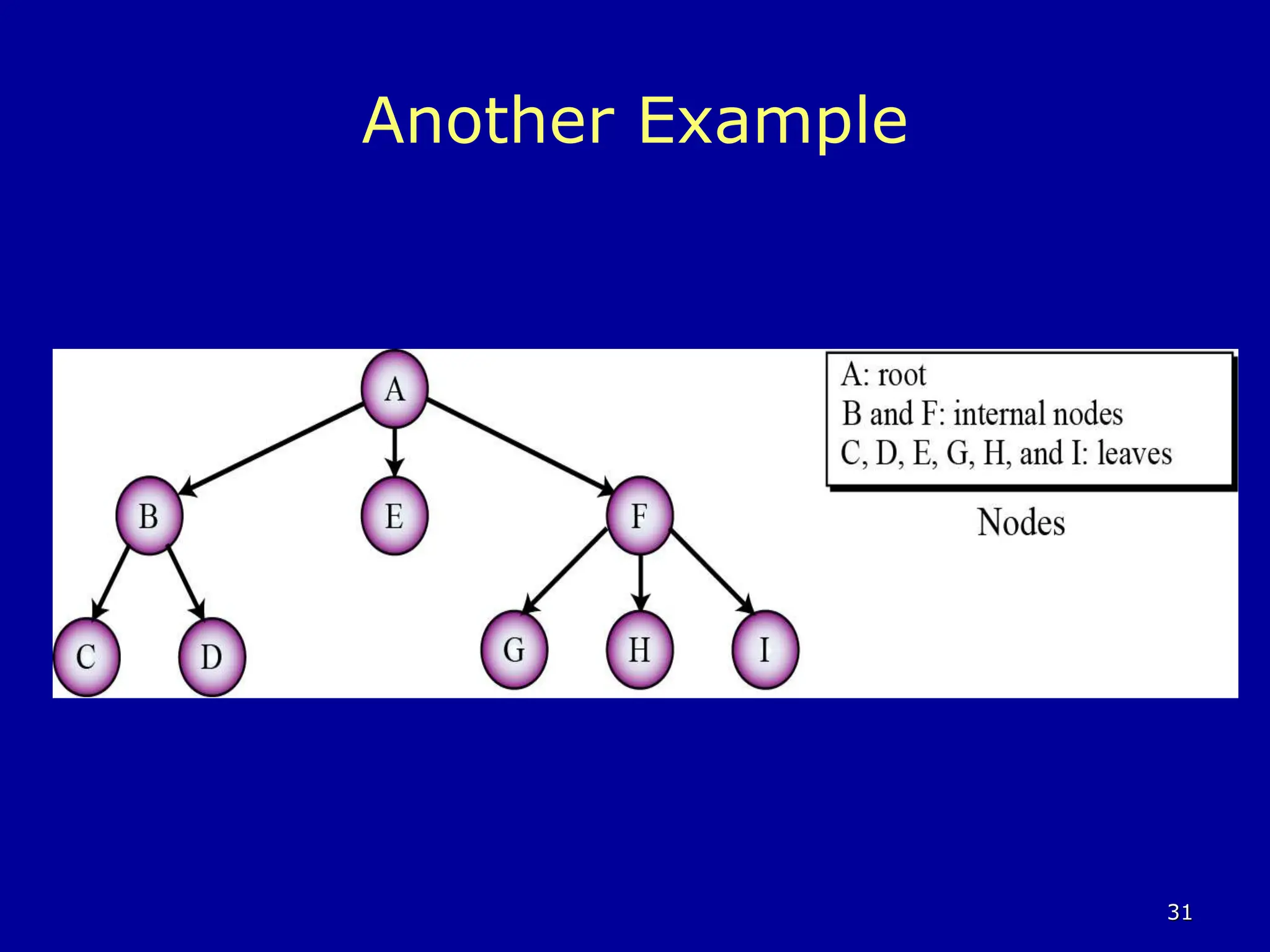 Another Example

A

B

E

F

C

D

G

H

I

A: root
B and F: internal nodes
C, D, E, G, H, and I: leaves

Nodes

31